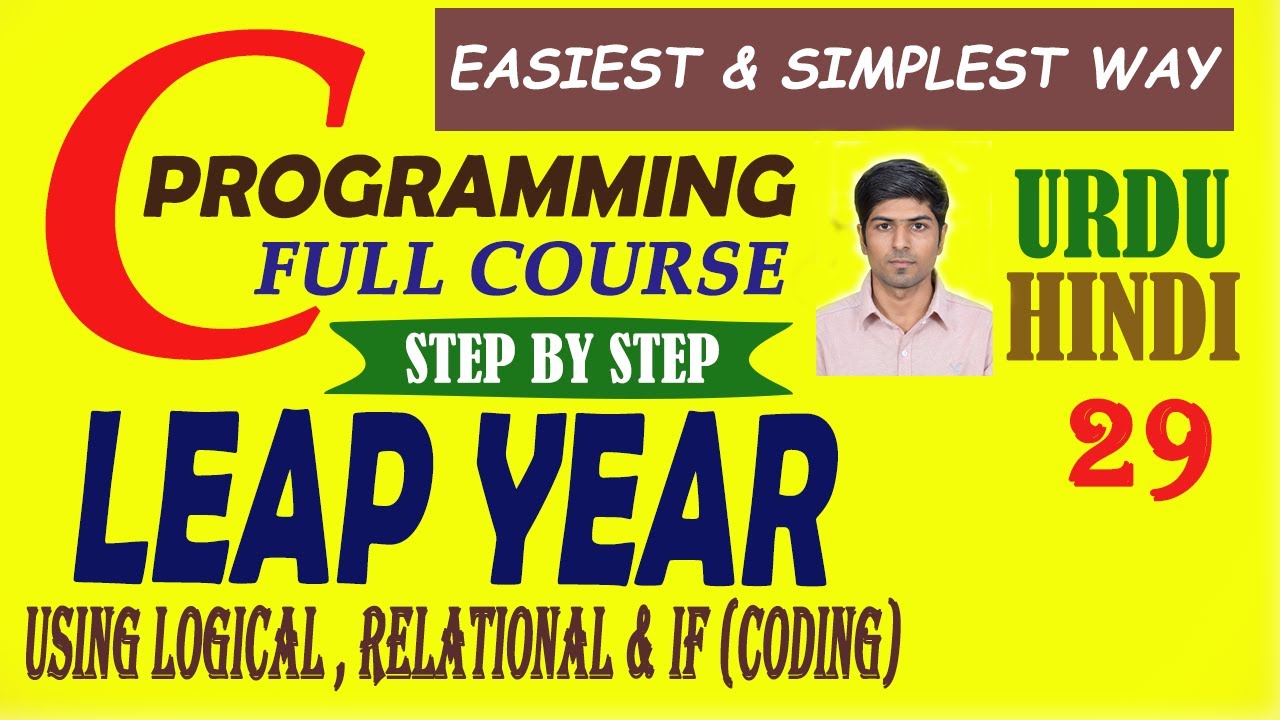 EASIEST & SIMPLEST WAY

C PROGRAMMING FULL COURSE

STEP BY STEP

URDU HINDI 29

LEAP YEAR

USING LOGICAL , RELATIONAL & IF (CODING)